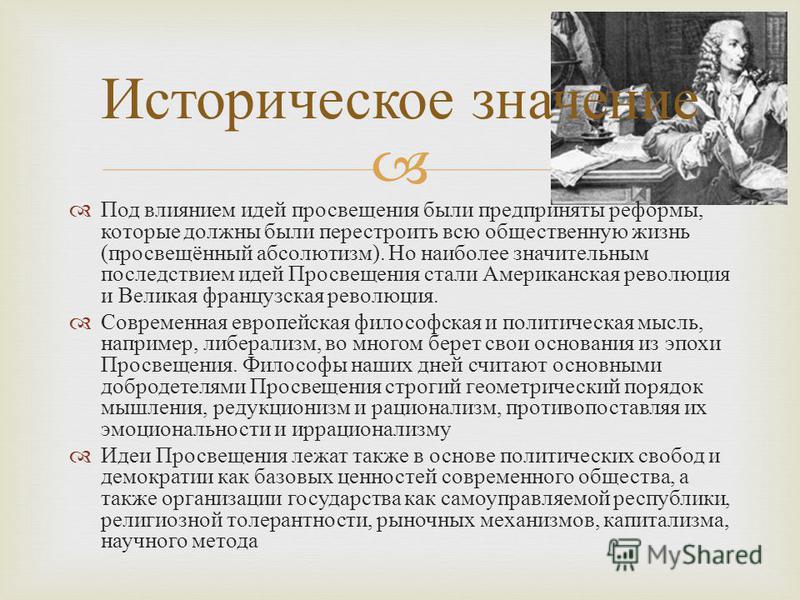 Историческое значение

Под влиянием идей просвещения были предприняты реформы, которые должны были перестроить всю общественную жизнь (просвещённый абсолютизм). Но наиболее значительным последствием идей Просвещения стали Американская революция и Великая французская революция.

Современная европейская философская и политическая мысль, например, либерализм, во многом берет свои основания из эпохи Просвещения. Философы наших дней считают основными добродетелями Просвещения строгий геометрический порядок мышления, редукционизм и рационализм, противопоставляя их эмоциональности и иррационализму

Идеи Просвещения лежат также в основе политических свобод и демократии как базовых ценностей современного общества, а также организации государства как самоуправляемой республики, религиозной толерантности, рыночных механизмов, капитализма, научного метода

MyShared